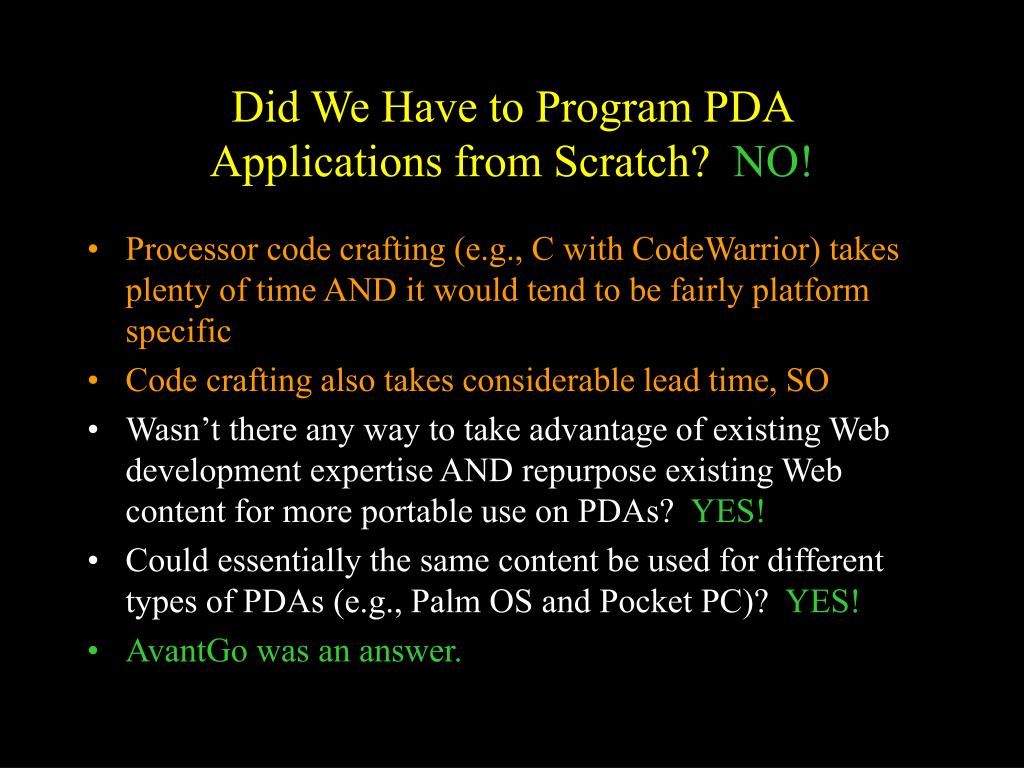 Did We Have to Program PDA Applications from Scratch? NO!

• Processor code crafting (e.g., C with CodeWarrior) takes plenty of time AND it would tend to be fairly platform specific
• Code crafting also takes considerable lead time, SO
• Wasn’t there any way to take advantage of existing Web development expertise AND repurpose existing Web content for more portable use on PDAs? YES!
• Could essentially the same content be used for different types of PDAs (e.g., Palm OS and Pocket PC)? YES!
• AvantGo was an answer.